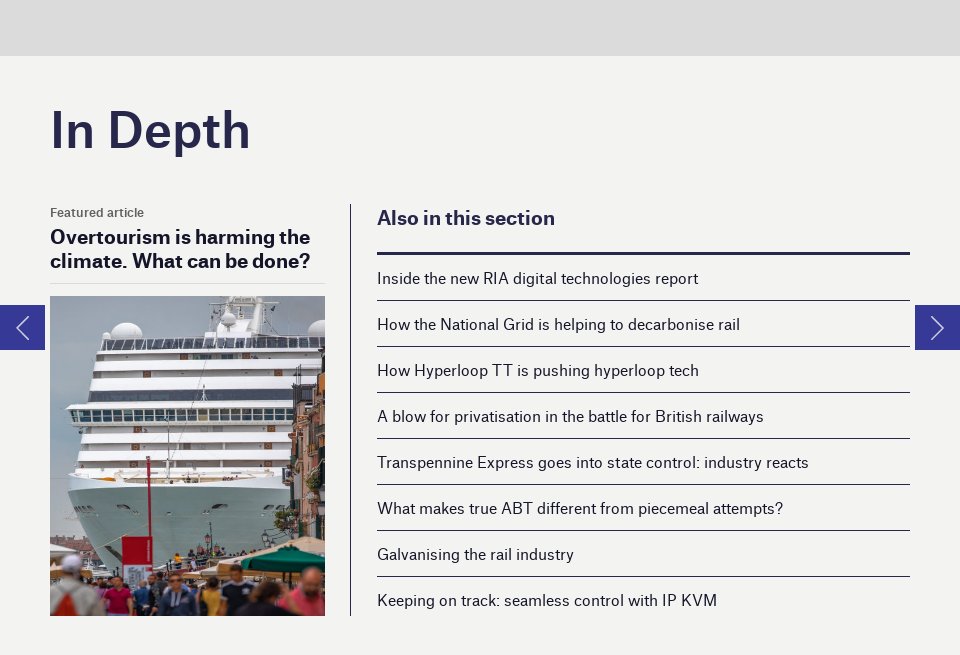 In Depth

Featured article

Overtourism is harming the climate. What can be done?

Also in this section

Inside the new RIA digital technologies report

How the National Grid is helping to decarbonise rail

How Hyperloop TT is pushing hyperloop tech

A blow for privatisation in the battle for British railways

Transpennine Express goes into state control: industry reacts

What makes true ABT different from piecemeal attempts?

Galvanising the rail industry

Keeping on track: seamless control with IP KVM